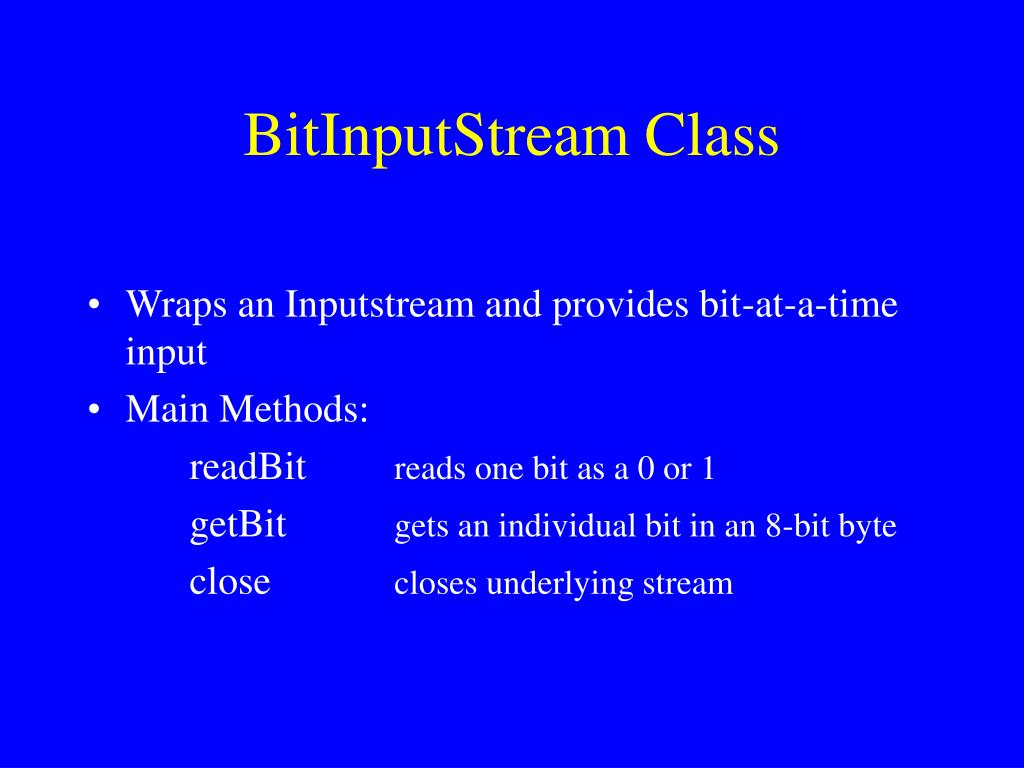 BitInputStream Class

• Wraps an Inputstream and provides bit-at-a-time input
• Main Methods:

readBit reads one bit as a 0 or 1
getBit gets an individual bit in an 8-bit byte
close closes underlying stream